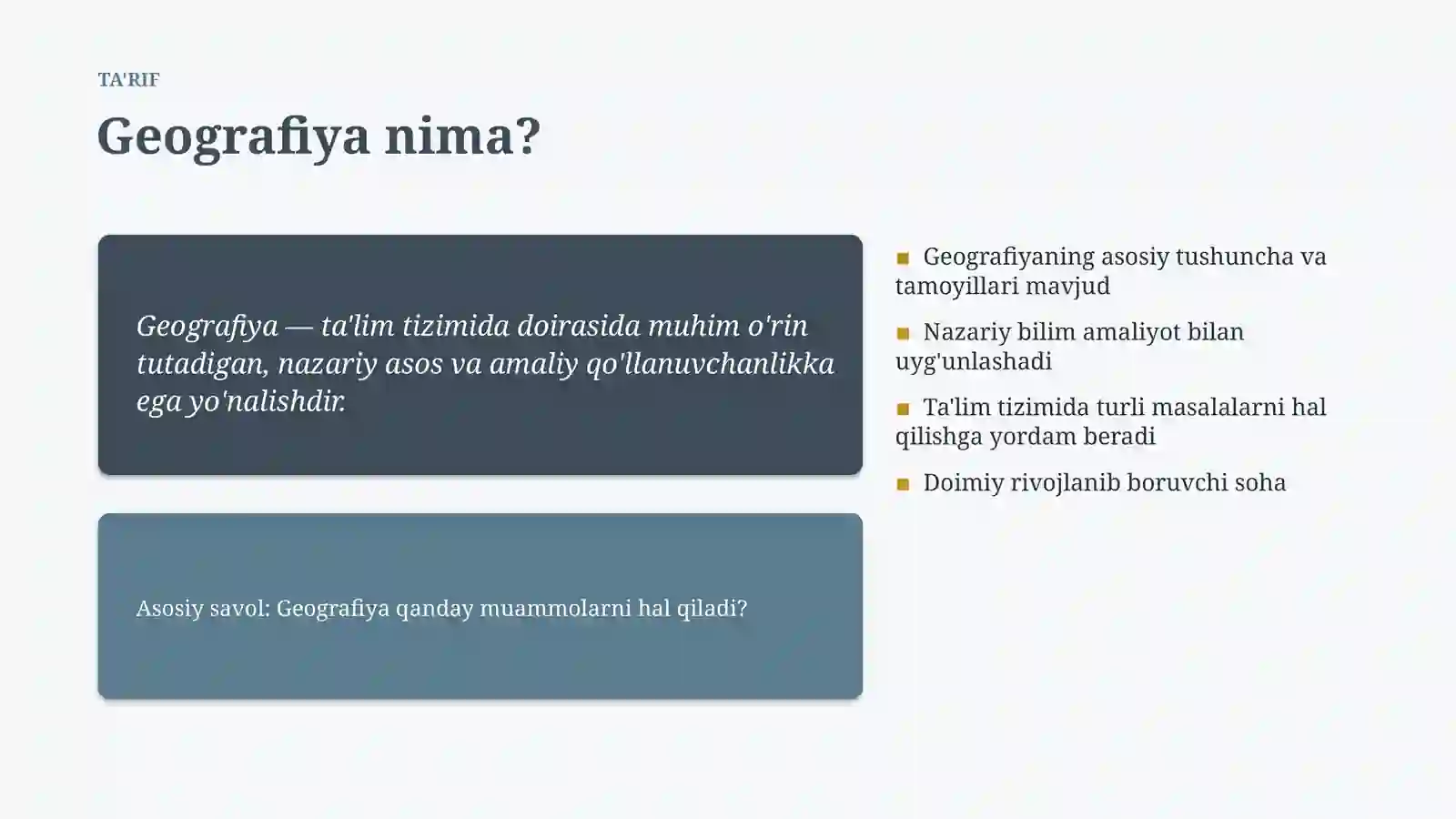 TA'RIF

Geografiya nima?

Geografiya — ta'lim tizimida doirasida muhim o'rin tutadigan, nazariy asos va amaliy qo'llanuvchanlikka ega yo'nalishdir.

Asosiy savol: Geografiya qanday muammolarni hal qiladi?

- Geografiyaning asosiy tushuncha va tamoyillari mavjud
- Nazariy bilim amaliyot bilan uyg'unlashadi
- Ta'lim tizimida turli masalalarni hal qilishga yordam beradi
- Doimiy rivojlanib boruvchi soha